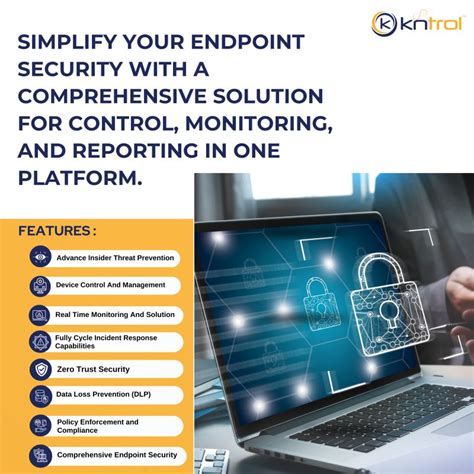 kntrol

SIMPLIFY YOUR ENDPOINT SECURITY WITH A COMPREHENSIVE SOLUTION FOR CONTROL, MONITORING, AND REPORTING IN ONE PLATFORM.

FEATURES :

Advance Insider Threat Prevention

Device Control And Management

Real Time Monitoring And Solution

Fully Cycle Incident Response Capabilities

Zero Trust Security

Data Loss Prevention (DLP)

Policy Enforcement and Compliance

Comprehensive Endpoint Security